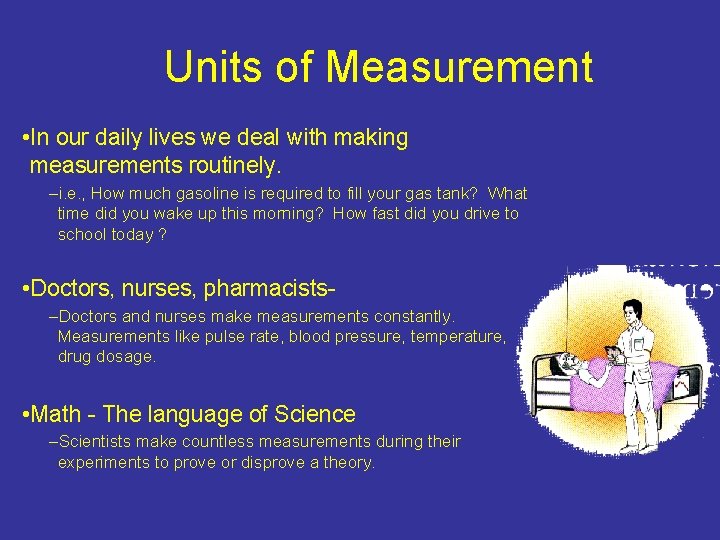 Units of Measurement

•In our daily lives we deal with making measurements routinely.

–i.e., How much gasoline is required to fill your gas tank? What time did you wake up this morning? How fast did you drive to school today ?

•Doctors, nurses, pharmacists-

–Doctors and nurses make measurements constantly. Measurements like pulse rate, blood pressure, temperature, drug dosage.

•Math - The language of Science

–Scientists make countless measurements during their experiments to prove or disprove a theory.